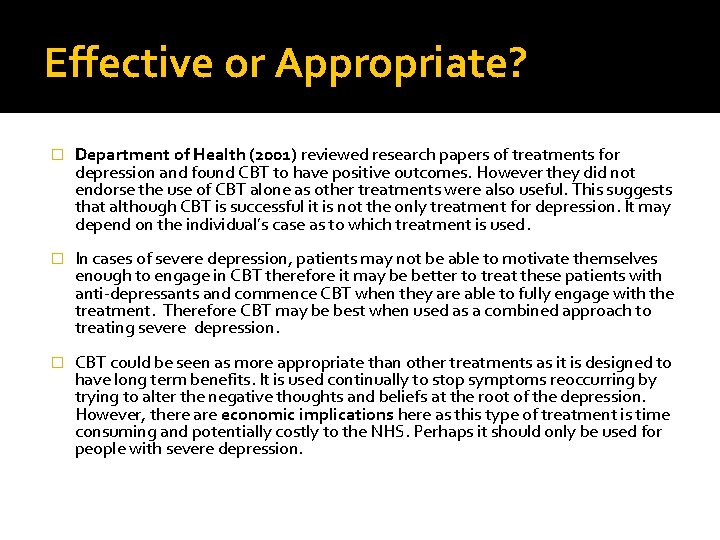 Effective or Appropriate?

Department of Health (2001) reviewed research papers of treatments for depression and found CBT to have positive outcomes. However they did not endorse the use of CBT alone as other treatments were also useful. This suggests that although CBT is successful it is not the only treatment for depression. It may depend on the individual's case as to which treatment is used.

In cases of severe depression, patients may not be able to motivate themselves enough to engage in CBT therefore it may be better to treat these patients with anti-depressants and commence CBT when they are able to fully engage with the treatment. Therefore CBT may be best when used as a combined approach to treating severe depression.

CBT could be seen as more appropriate than other treatments as it is designed to have long term benefits. It is used continually to stop symptoms reoccurring by trying to alter the negative thoughts and beliefs at the root of the depression. However, there are economic implications here as this type of treatment is time consuming and potentially costly to the NHS. Perhaps it should only be used for people with severe depression.